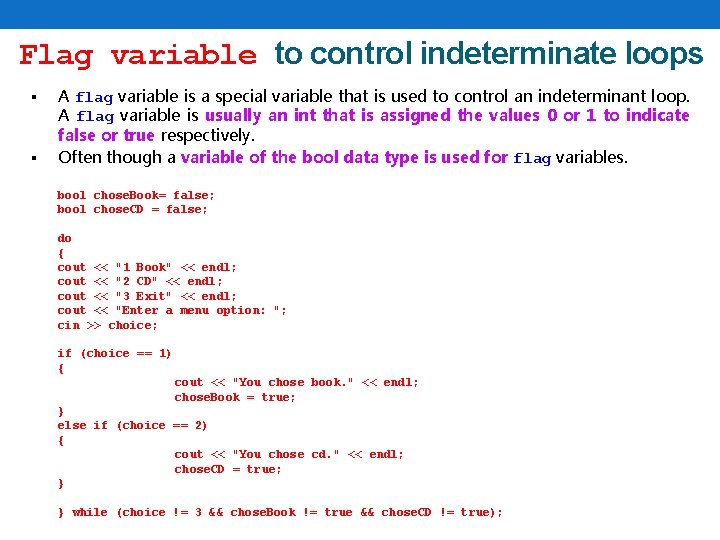 Flag variable to control indeterminate loops

▪ A flag variable is a special variable that is used to control an indeterminant loop. A flag variable is usually an int that is assigned the values 0 or 1 to indicate false or true respectively.
▪ Often though a variable of the bool data type is used for flag variables.

bool choseBook= false;
bool choseCD = false;

do
{
cout << "1 Book" << endl;
cout << "2 CD" << endl;
cout << "3 Exit" << endl;
cout << "Enter a menu option: ";
cin >> choice;

if (choice == 1)
{
cout << "You chose book." << endl;
choseBook = true;
}
else if (choice == 2)
{
cout << "You chose cd." << endl;
choseCD = true;
}

} while (choice != 3 && choseBook != true && choseCD != true);